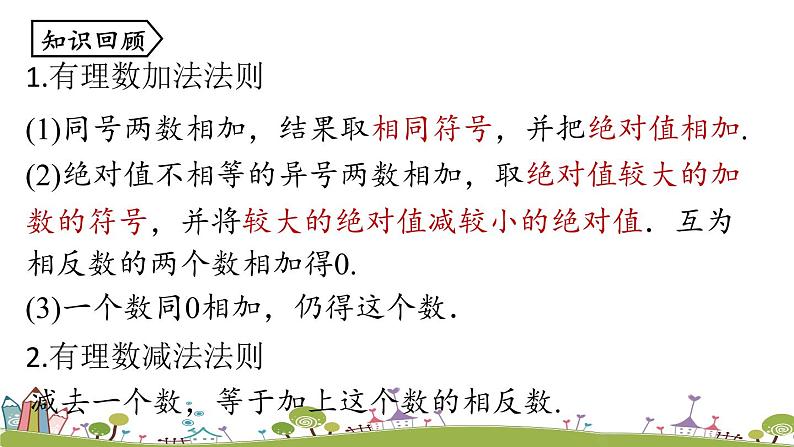 知识回顾

1.有理数加法法则

(1)同号两数相加，结果取相同符号，并把绝对值相加.

(2)绝对值不相等的异号两数相加，取绝对值较大的加数的符号，并将较大的绝对值减较小的绝对值. 互为相反数的两个数相加得0.

(3)一个数同0相加，仍得这个数.

2.有理数减法法则

减去一个数，等于加上这个数的相反数.